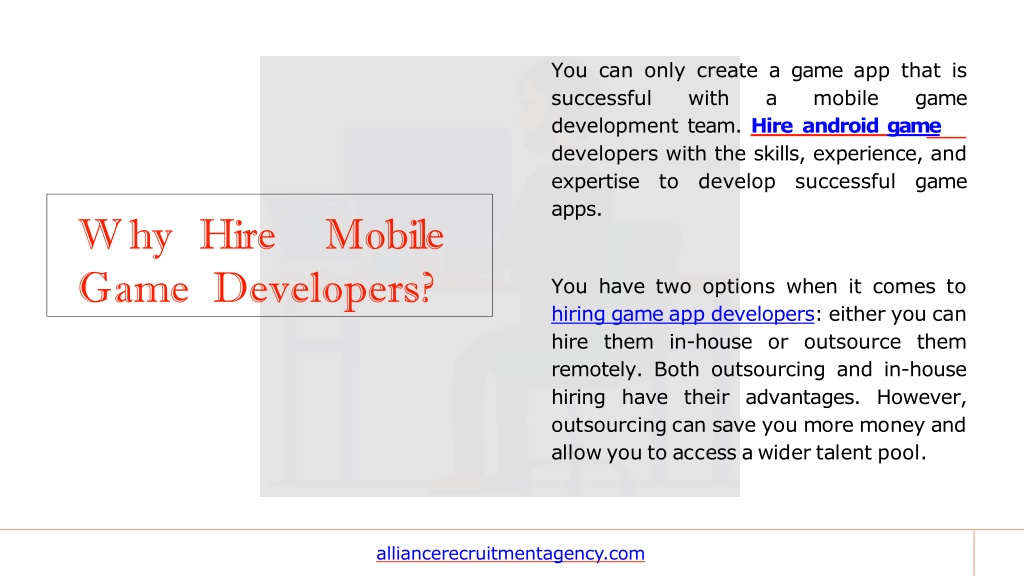 Why Hire Mobile Game Developers?

You can only create a game app that is successful with a mobile game development team. Hire android game developers with the skills, experience, and expertise to develop successful game apps.

You have two options when it comes to hiring game app developers: either you can hire them in-house or outsource them remotely. Both outsourcing and in-house hiring have their advantages. However, outsourcing can save you more money and allow you to access a wider talent pool.

alliancerecruitmentagency.com